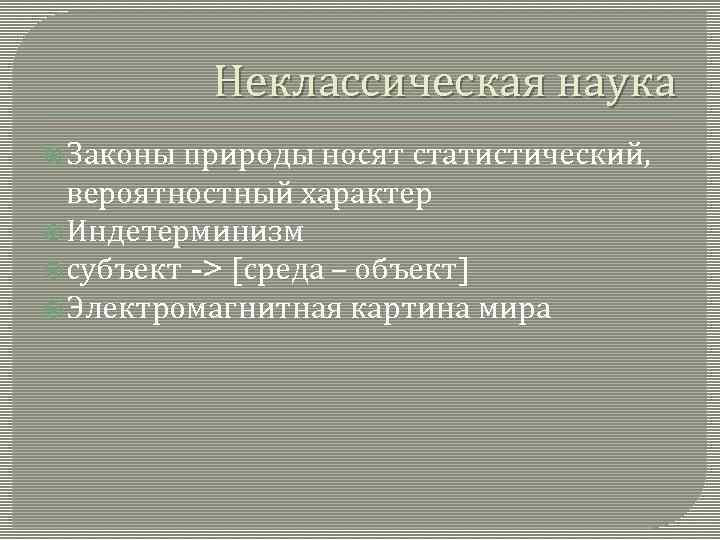 Неклассическая наука

Законы природы носят статистический, вероятностный характер
Индетерминизм
субъект -> [среда – объект]
Электромагнитная картина мира